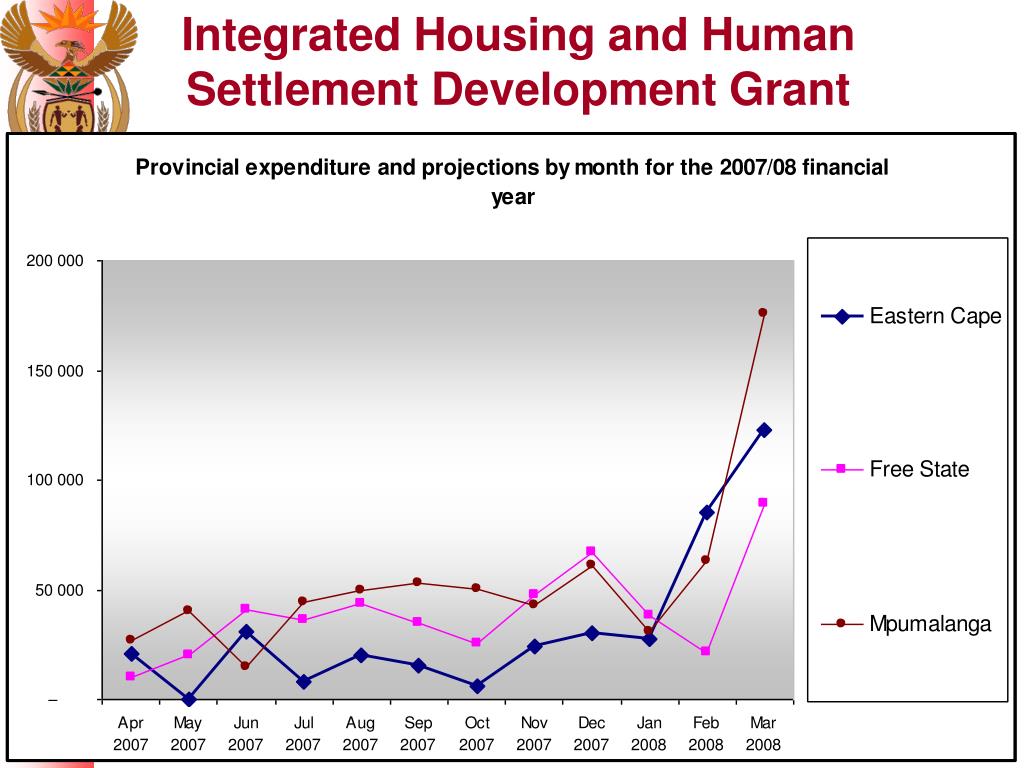 Integrated Housing and Human Settlement Development Grant

Provincial expenditure and projections by month for the 2007/08 financial year

200 000
150 000
100 000
50 000
–

Apr 2007
May 2007
Jun 2007
Jul 2007
Aug 2007
Sep 2007
Oct 2007
Nov 2007
Dec 2007
Jan 2008
Feb 2008
Mar 2008

Eastern Cape
Free State
Mpumalanga